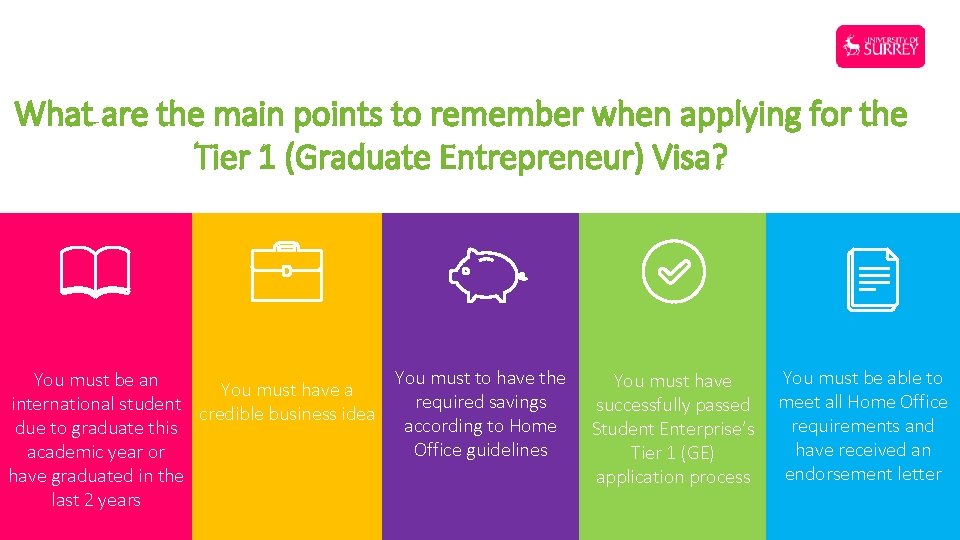 UNIVERSITY OF SURREY

What are the main points to remember when applying for the Tier 1 (Graduate Entrepreneur) Visa?

You must be an international student due to graduate this academic year or have graduated in the last 2 years

You must have a credible business idea

You must to have the required savings according to Home Office guidelines

You must have successfully passed Student Enterprise's Tier 1 (GE) application process

You must be able to meet all Home Office requirements and have received an endorsement letter